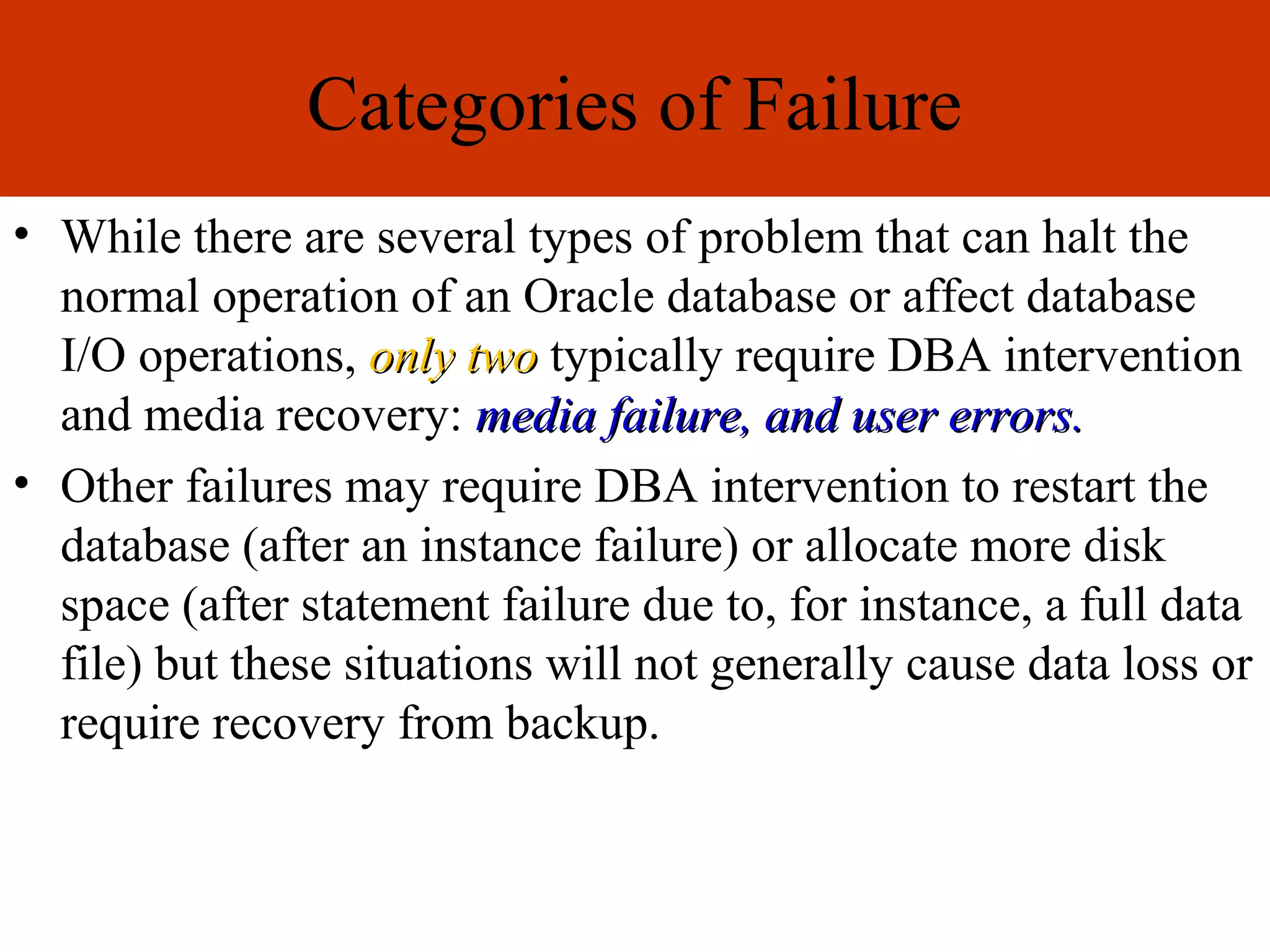 Categories of Failure

• While there are several types of problem that can halt the normal operation of an Oracle database or affect database I/O operations, only two typically require DBA intervention and media recovery: media failure, and user errors.

• Other failures may require DBA intervention to restart the database (after an instance failure) or allocate more disk space (after statement failure due to, for instance, a full data file) but these situations will not generally cause data loss or require recovery from backup.